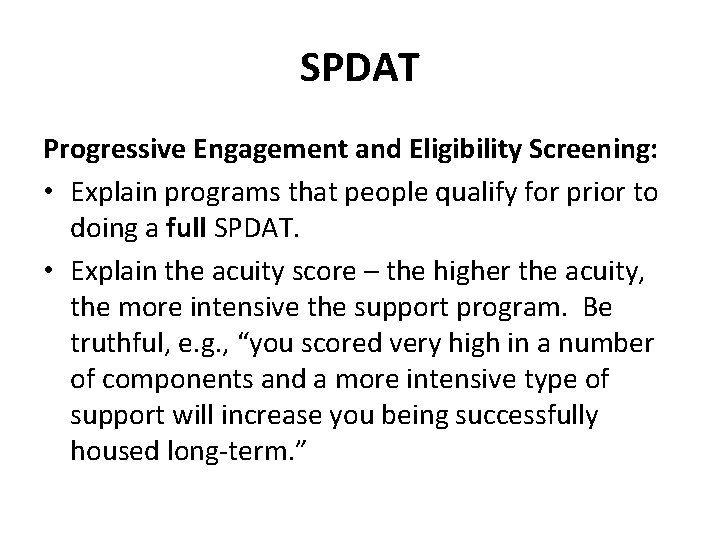 SPDAT

Progressive Engagement and Eligibility Screening:

• Explain programs that people qualify for prior to doing a full SPDAT.

• Explain the acuity score – the higher the acuity, the more intensive the support program. Be truthful, e.g., “you scored very high in a number of components and a more intensive type of support will increase you being successfully housed long-term.”